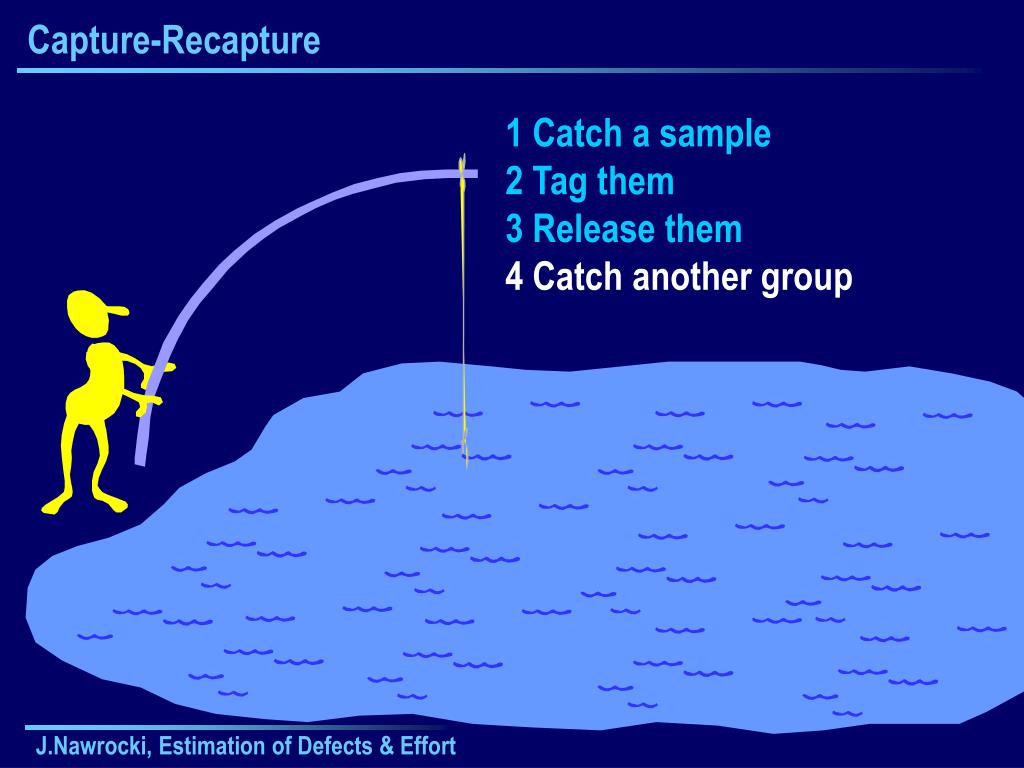 Capture-Recapture

1 Catch a sample
2 Tag them
3 Release them
4 Catch another group

J.Nawrocki, Estimation of Defects & Effort